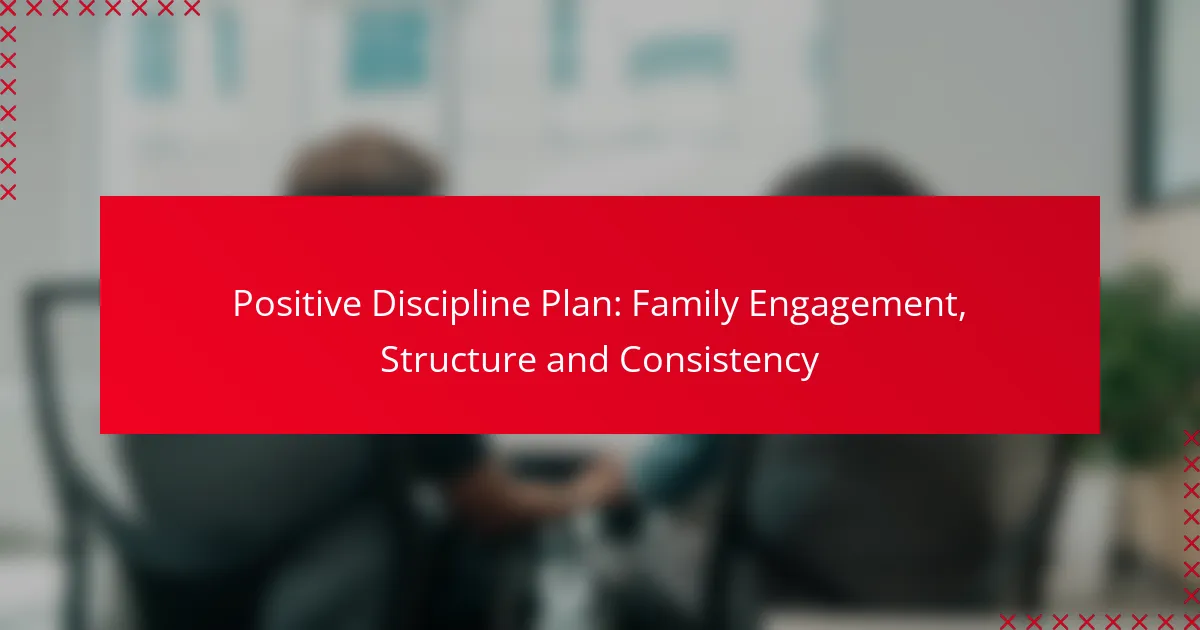 Positive Discipline Plan: Family Engagement, Structure and Consistency